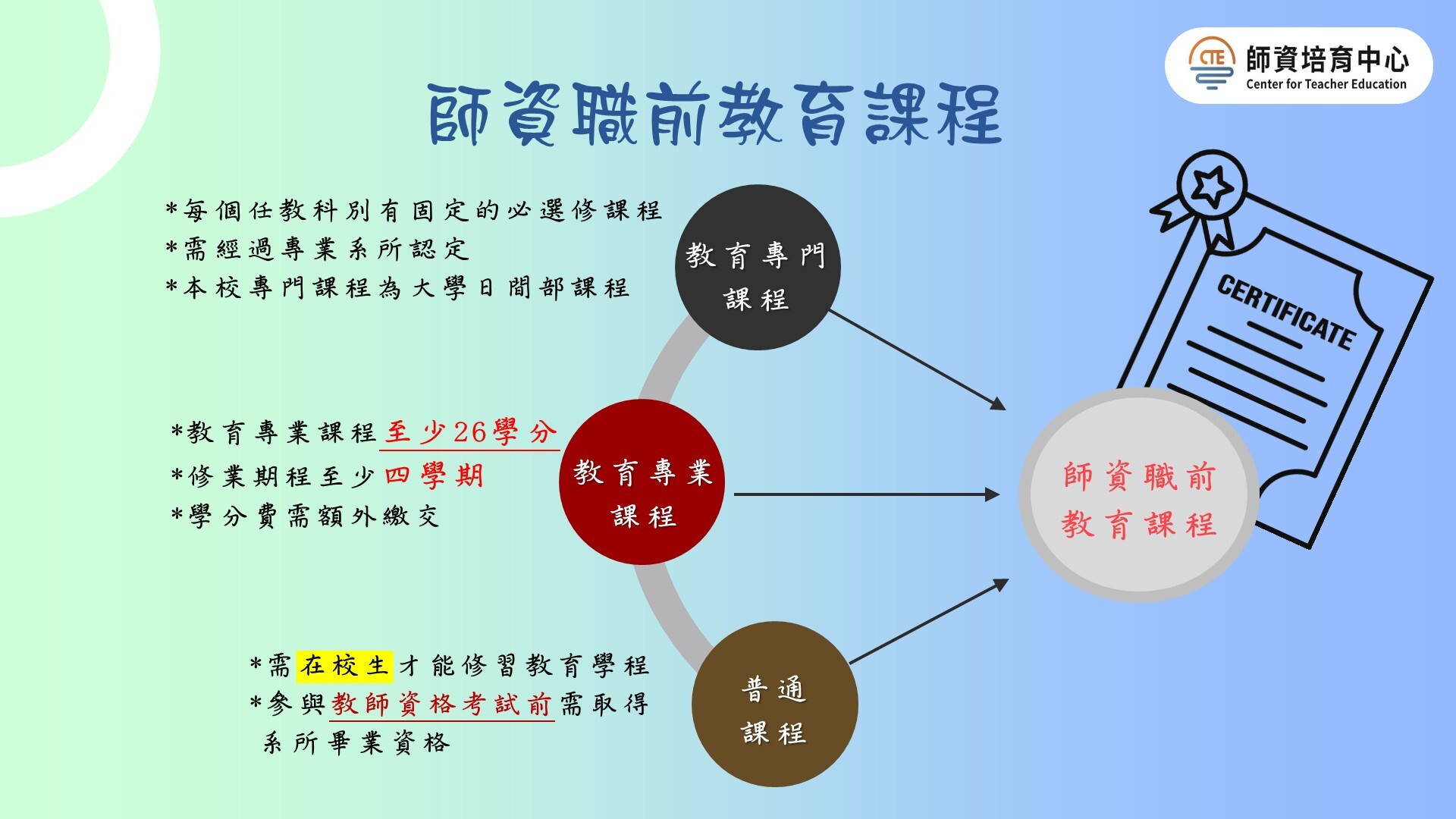 CTE 師資培育中心
Center for Teacher Education

師資職前教育課程

*每個任教科別有固定的必選修課程
*需經過專業系所認定
*本校專門課程為大學日間部課程

教育專門課程

*教育專業課程至少26學分
*修業期程至少四學期
*學分費需額外繳交

教育專業課程

*需在校生才能修習教育學程
*參與教師資格考試前需取得系所畢業資格

普通課程

CERTIFICATE

師資職前教育課程